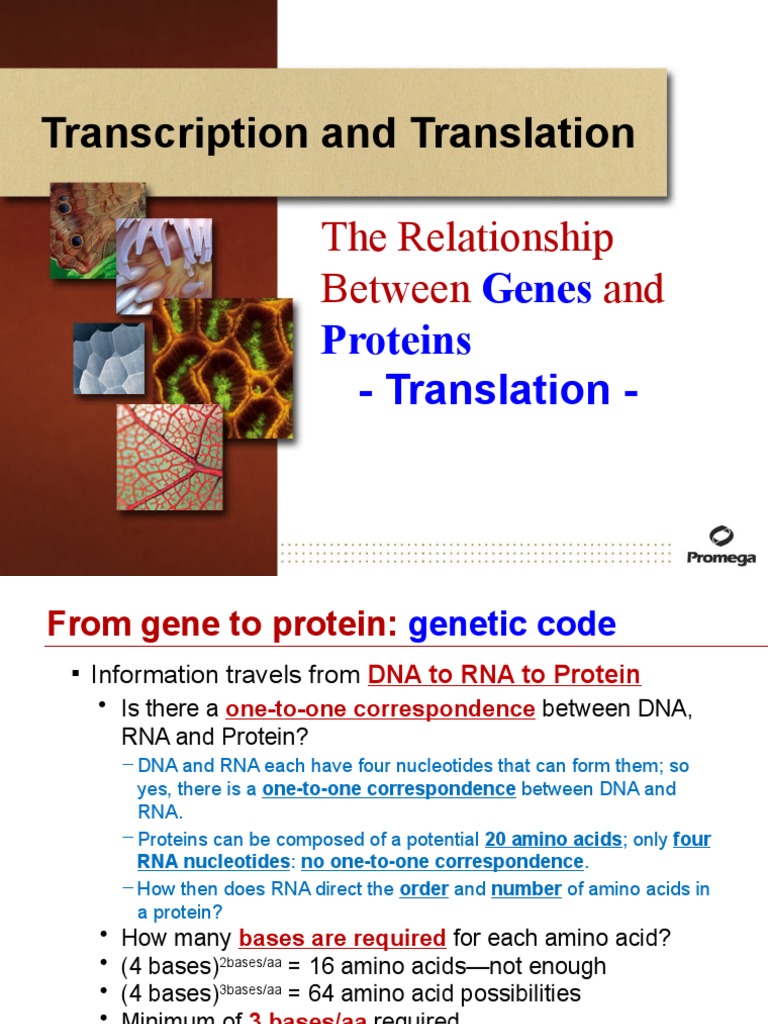 Transcription and Translation

The Relationship Between Genes and Proteins

- Translation -

Promega

From gene to protein: genetic code

▪ Information travels from DNA to RNA to Protein

• Is there a one-to-one correspondence between DNA, RNA and Protein?

– DNA and RNA each have four nucleotides that can form them; so yes, there is a one-to-one correspondence between DNA and RNA.

– Proteins can be composed of a potential 20 amino acids; only four RNA nucleotides: no one-to-one correspondence.

– How then does RNA direct the order and number of amino acids in a protein?

• How many bases are required for each amino acid?

• (4 bases)$^{2bases/aa}$ = 16 amino acids—not enough

• (4 bases)$^{3bases/aa}$ = 64 amino acid possibilities

• Minimum of 3 bases/aa required